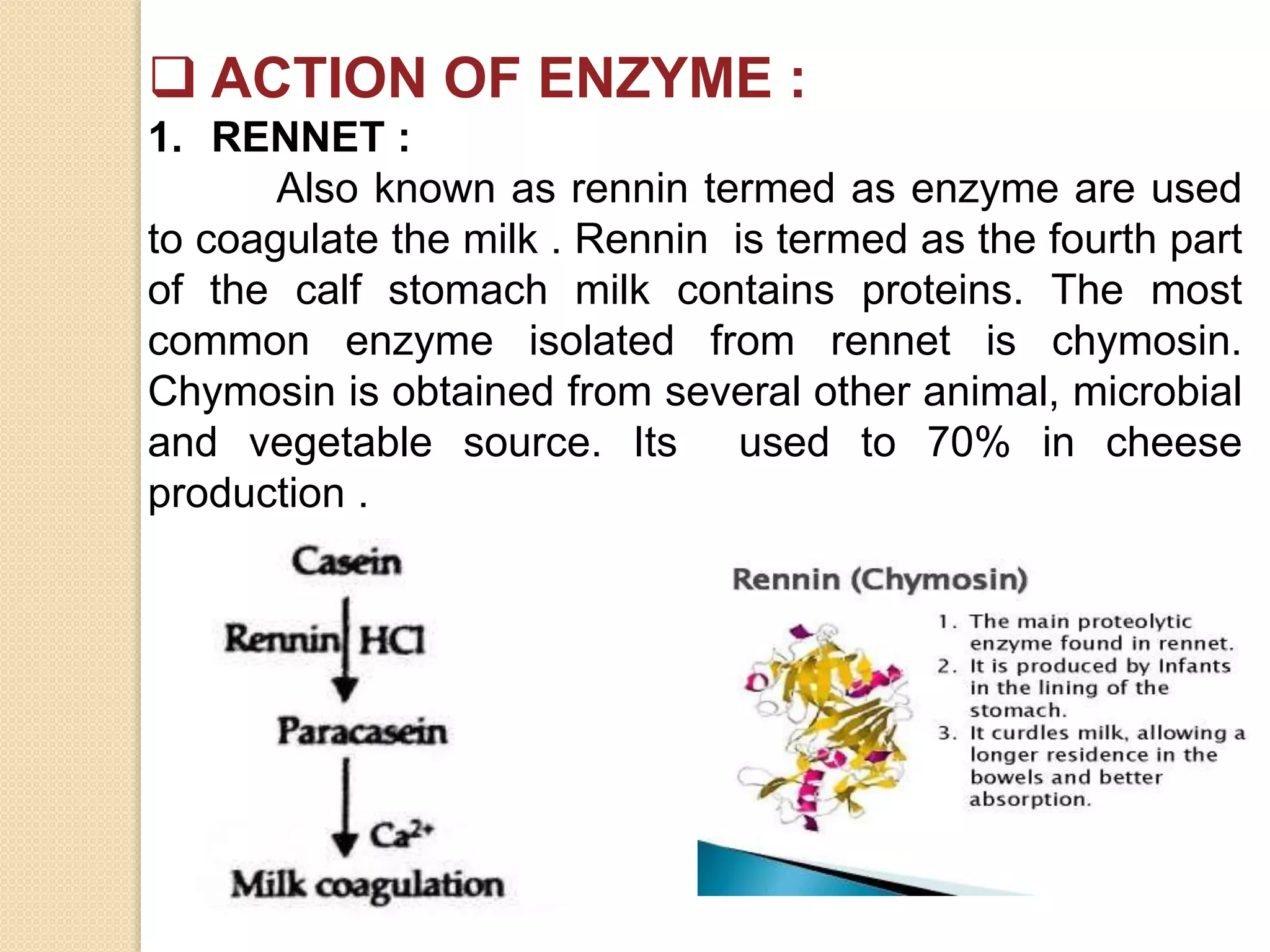 ❑ ACTION OF ENZYME :

1. RENNET :

Also known as rennin termed as enzyme are used to coagulate the milk . Rennin is termed as the fourth part of the calf stomach milk contains proteins. The most common enzyme isolated from rennet is chymosin. Chymosin is obtained from several other animal, microbial and vegetable source. Its used to 70% in cheese production .

Casein

Rennin HCl

Paracasein

$Ca^{2+}$

Milk coagulation

Rennin (Chymosin)

1. The main proteolytic enzyme found in rennet.
2. It is produced by Infants in the lining of the stomach.
3. It curdles milk, allowing a longer residence in the bowels and better absorption.